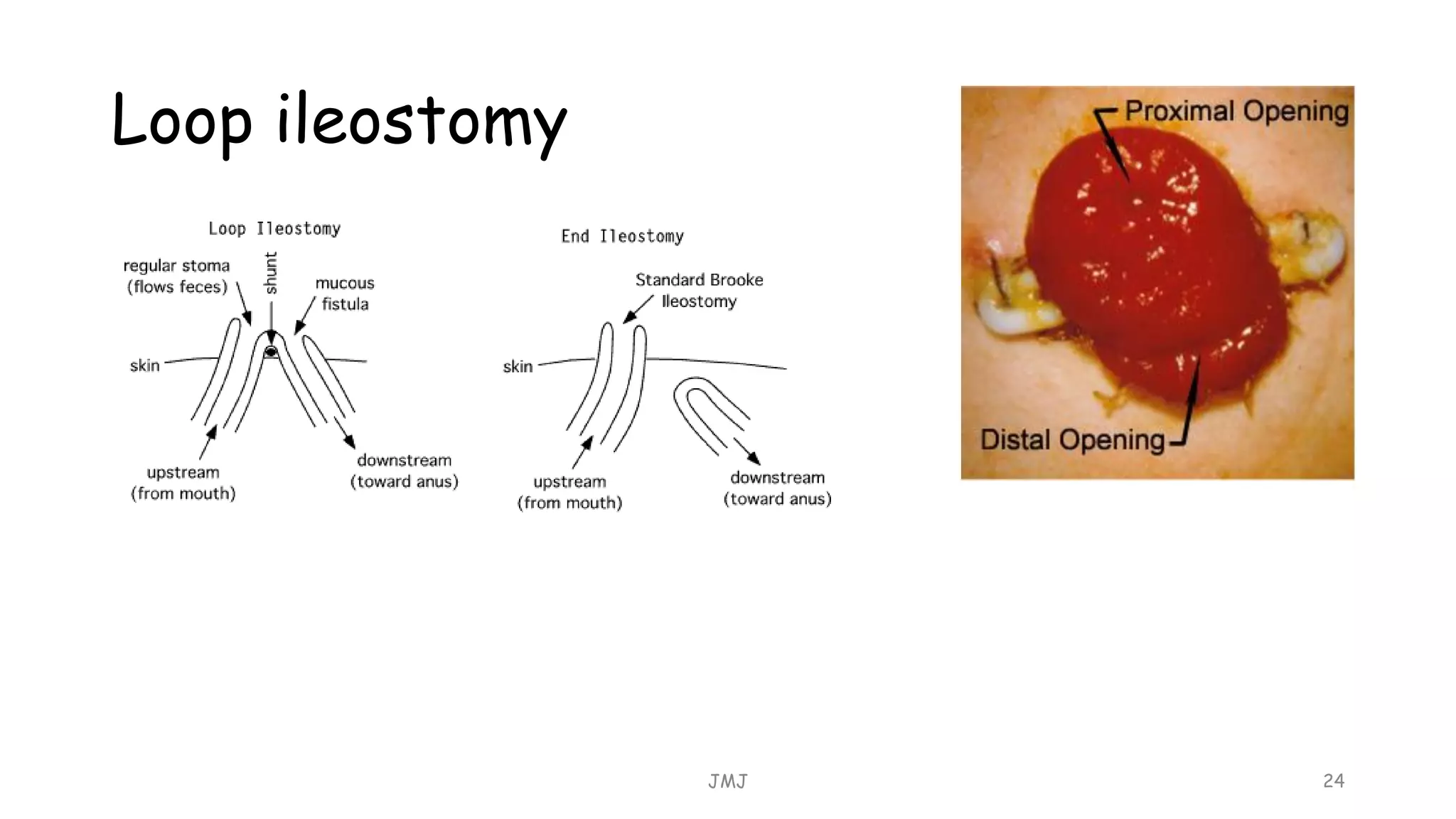 Loop ileostomy

Loop Ileostomy

regular stoma (flows feces)

shunt

mucous fistula

skin

upstream (from mouth)

downstream (toward anus)

End Ileostomy

Standard Brooke Ileostomy

skin

upstream (from mouth)

downstream (toward anus)

Proximal Opening

Distal Opening

JMJ

24